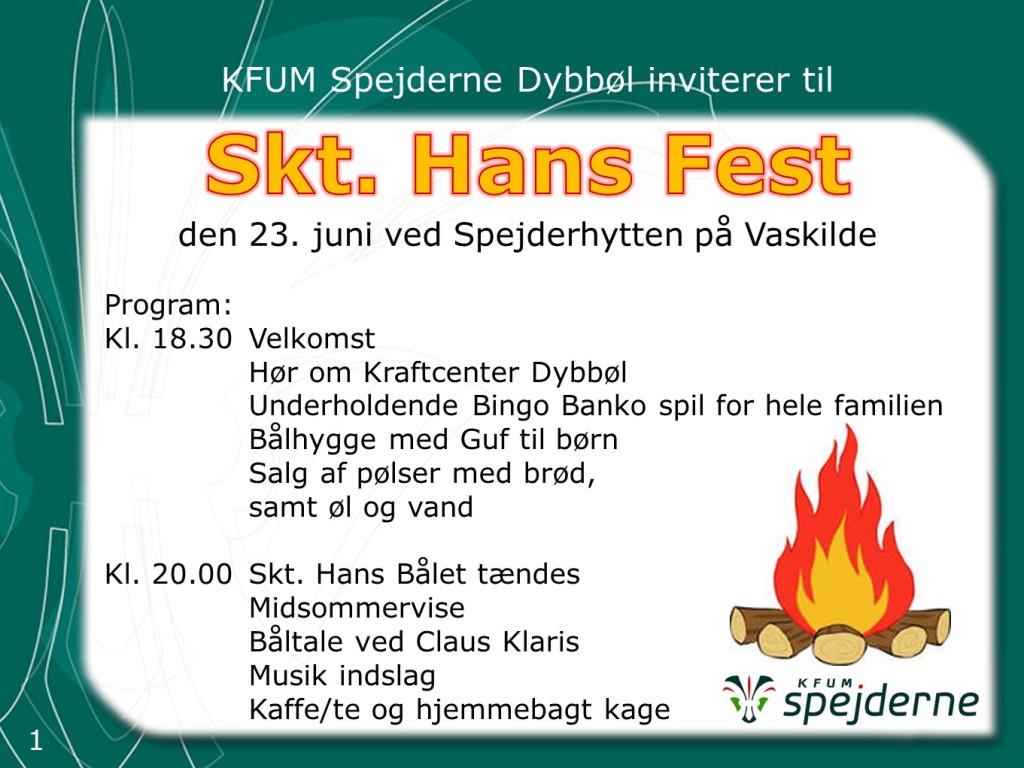 KFUM Spejderne Dybbøl inviterer til

Skt. Hans Fest

den 23. juni ved Spejderhytten på Vaskilde

Program:
Kl. 18.30 Velkomst
Hør om Kraftcenter Dybbøl
Underholdende Bingo Banko spil for hele familien
Bålhygge med Guf til børn
Salg af pølser med brød, samt øl og vand

Kl. 20.00 Skt. Hans Bålet tændes
Midsommervise
Båltale ved Claus Klaris
Musik indslag
Kaffe/te og hjemmebagt kage

KFUM spejderne

1